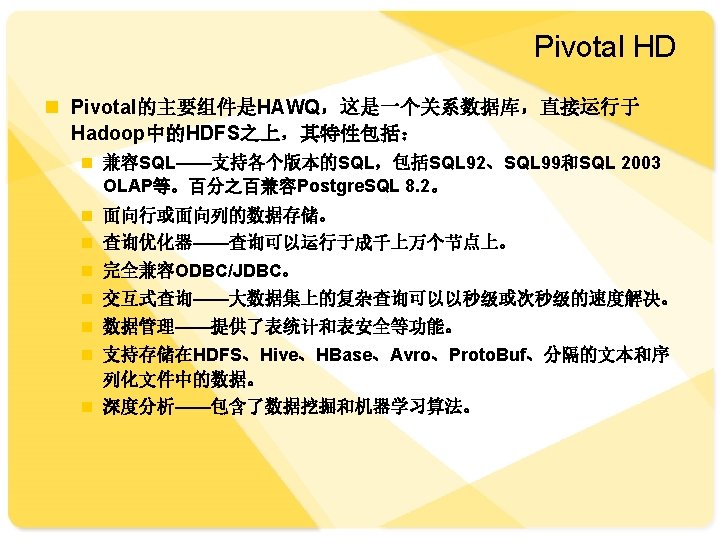 Pivotal HD

Pivotal的主要组件是HAWQ，这是一个关系数据库，直接运行于Hadoop中的HDFS之上，其特性包括：

兼容SQL——支持各个版本的SQL，包括SQL92、SQL99和SQL 2003 OLAP等。百分之百兼容PostgreSQL 8.2。

面向行或面向列的数据存储。

查询优化器——查询可以运行于成千上万个节点上。

完全兼容ODBC/JDBC。

交互式查询——大数据集上的复杂查询可以以秒级或次秒级的速度解决。

数据管理——提供了表统计和表安全等功能。

支持存储在HDFS、Hive、HBase、Avro、ProtoBuf、分隔的文本和序列化文件中的数据。

深度分析——包含了数据挖掘和机器学习算法。